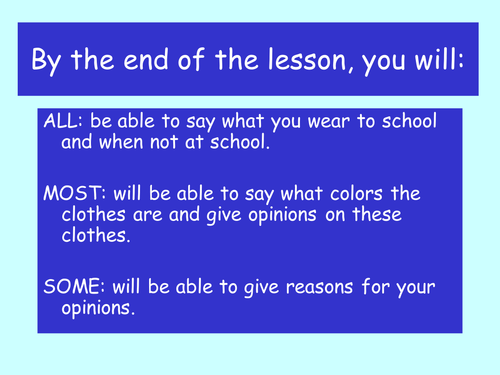 By the end of the lesson, you will:

ALL: be able to say what you wear to school and when not at school.

MOST: will be able to say what colors the clothes are and give opinions on these clothes.

SOME: will be able to give reasons for your opinions.